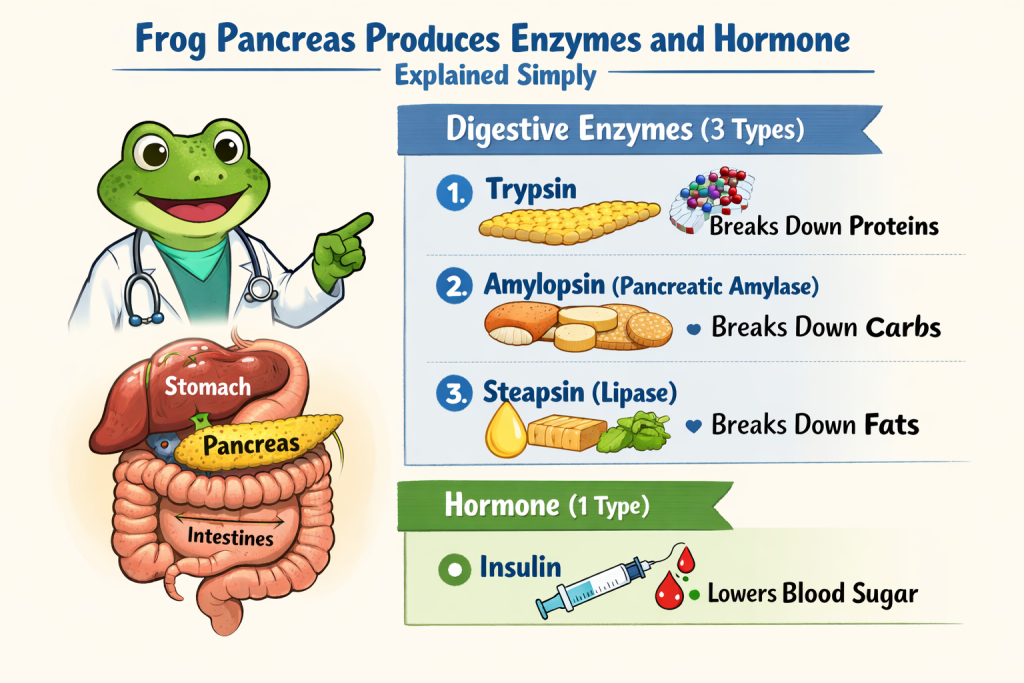 Frog Pancreas Produces Enzymes and Hormone
Explained Simply

Stomach
Pancreas
Intestines

Digestive Enzymes (3 Types)

1. Trypsin
Breaks Down Proteins

2. Amylopsin (Pancreatic Amylase)
Breaks Down Carbs

3. Steapsin (Lipase)
Breaks Down Fats

Hormone (1 Type)

Insulin
Lowers Blood Sugar